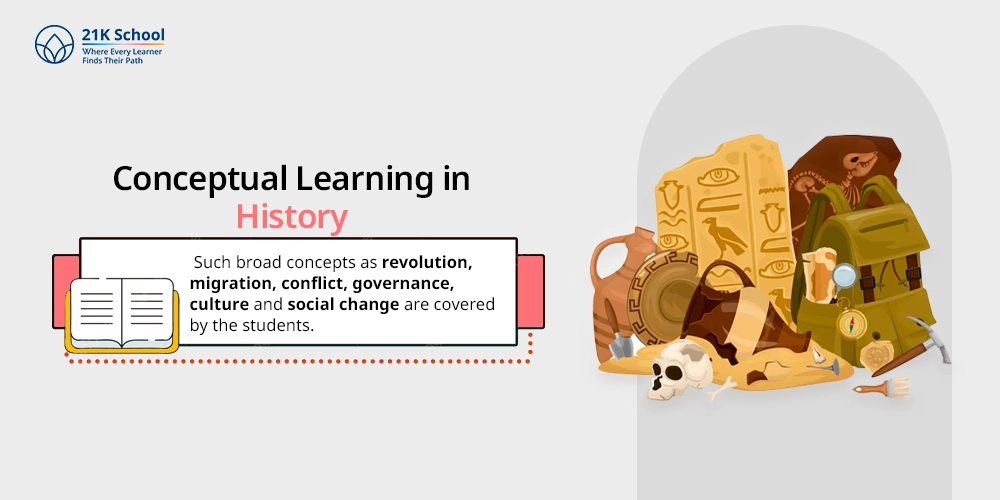 21K School
Where Every Learner
Finds Their Path

Conceptual Learning in
History

Such broad concepts as revolution, migration, conflict, governance, culture and social change are covered by the students.